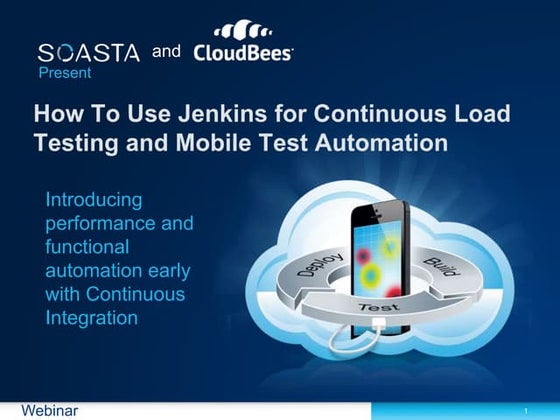 SOASTA and CloudBees
Present

How To Use Jenkins for Continuous Load Testing and Mobile Test Automation

Introducing performance and functional automation early with Continuous Integration

Deploy
Build
Test

Webinar
1